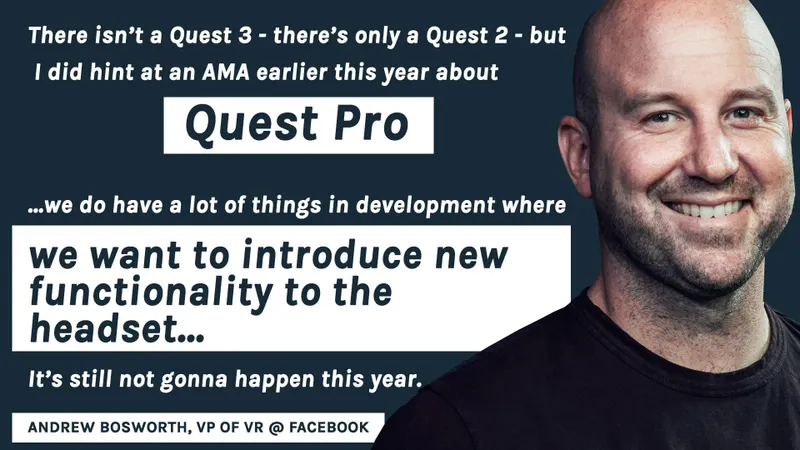 There isn't a Quest 3 - there's only a Quest 2 - but I did hint at an AMA earlier this year about

Quest Pro

...we do have a lot of things in development where

we want to introduce new functionality to the headset...

It's still not gonna happen this year.

ANDREW BOSWORTH, VP OF VR @ FACEBOOK